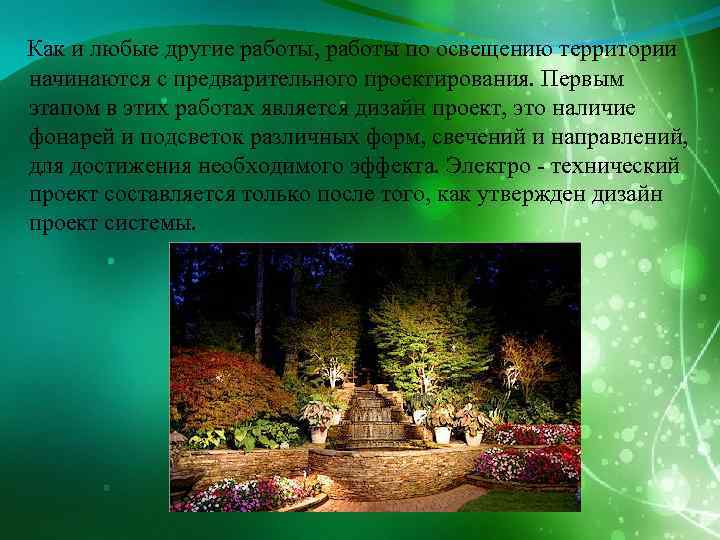 Как и любые другие работы, работы по освещению территории начинаются с предварительного проектирования. Первым этапом в этих работах является дизайн проект, это наличие фонарей и подсветок различных форм, свечений и направлений, для достижения необходимого эффекта. Электро - технический проект составляется только после того, как утвержден дизайн проект системы.